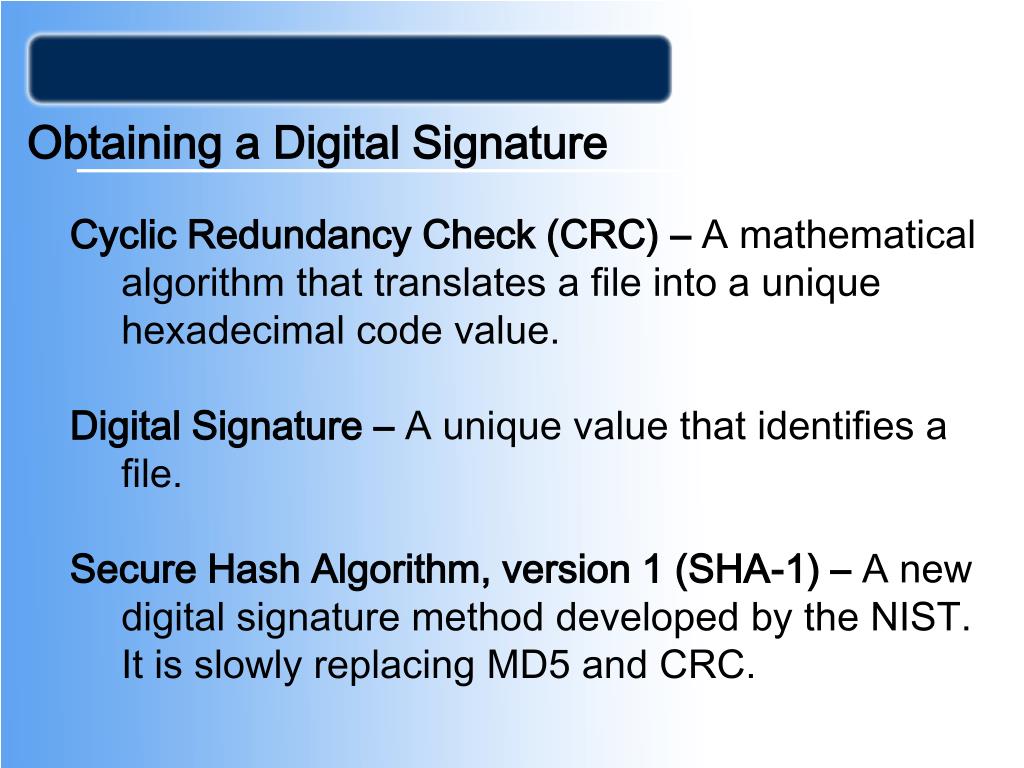 Obtaining a Digital Signature

Cyclic Redundancy Check (CRC) – A mathematical algorithm that translates a file into a unique hexadecimal code value.

Digital Signature – A unique value that identifies a file.

Secure Hash Algorithm, version 1 (SHA-1) – A new digital signature method developed by the NIST. It is slowly replacing MD5 and CRC.